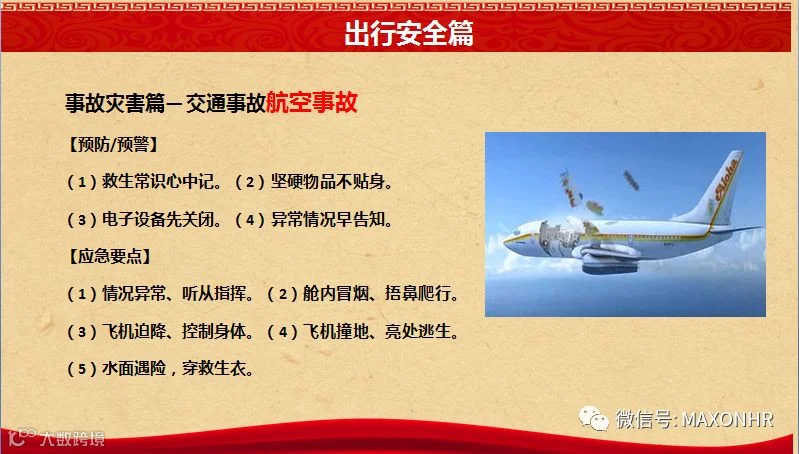 出行安全篇

事故灾害篇－交通事故航空事故

【预防/预警】

（1）救生常识心中记。（2）坚硬物品不贴身。

（3）电子设备先关闭。（4）异常情况早告知。

【应急要点】

（1）情况异常、听从指挥。（2）舱内冒烟、捂鼻爬行。

（3）飞机迫降、控制身体。（4）飞机撞地、亮处逃生。

（5）水面遇险，穿救生衣。

Aloha

微信号: MAXONHR

大数跨境